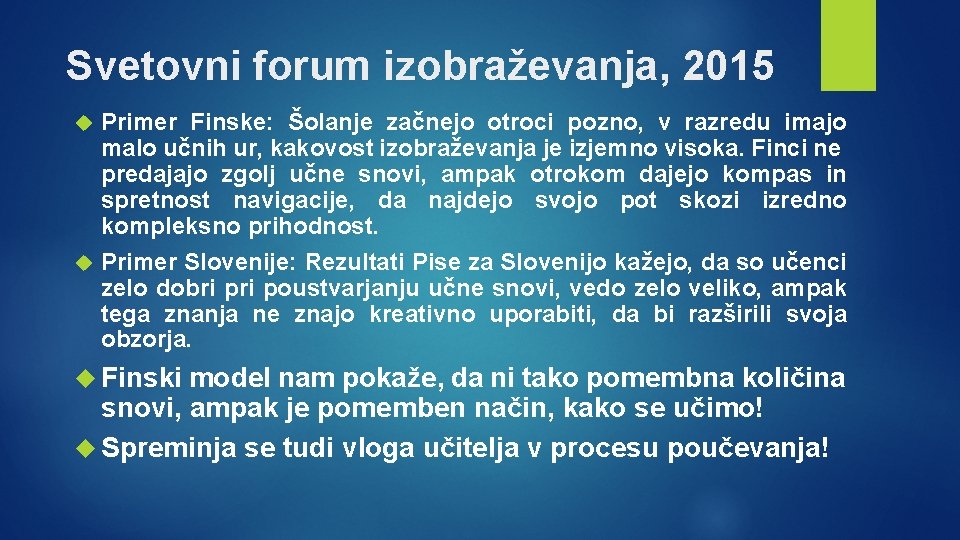 Svetovni forum izobraževanja, 2015

Primer Finske: Šolanje začnejo otroci pozno, v razredu imajo malo učnih ur, kakovost izobraževanja je izjemno visoka. Finci ne predajajo zgolj učne snovi, ampak otrokom dajejo kompas in spretnost navigacije, da najdejo svojo pot skozi izredno kompleksno prihodnost.

Primer Slovenije: Rezultati Pise za Slovenijo kažejo, da so učenci zelo dobri pri poustvarjanju učne snovi, vedo zelo veliko, ampak tega znanja ne znajo kreativno uporabiti, da bi razširili svoja obzorja.

Finski model nam pokaže, da ni tako pomembna količina snovi, ampak je pomemben način, kako se učimo!

Spreminja se tudi vloga učitelja v procesu poučevanja!